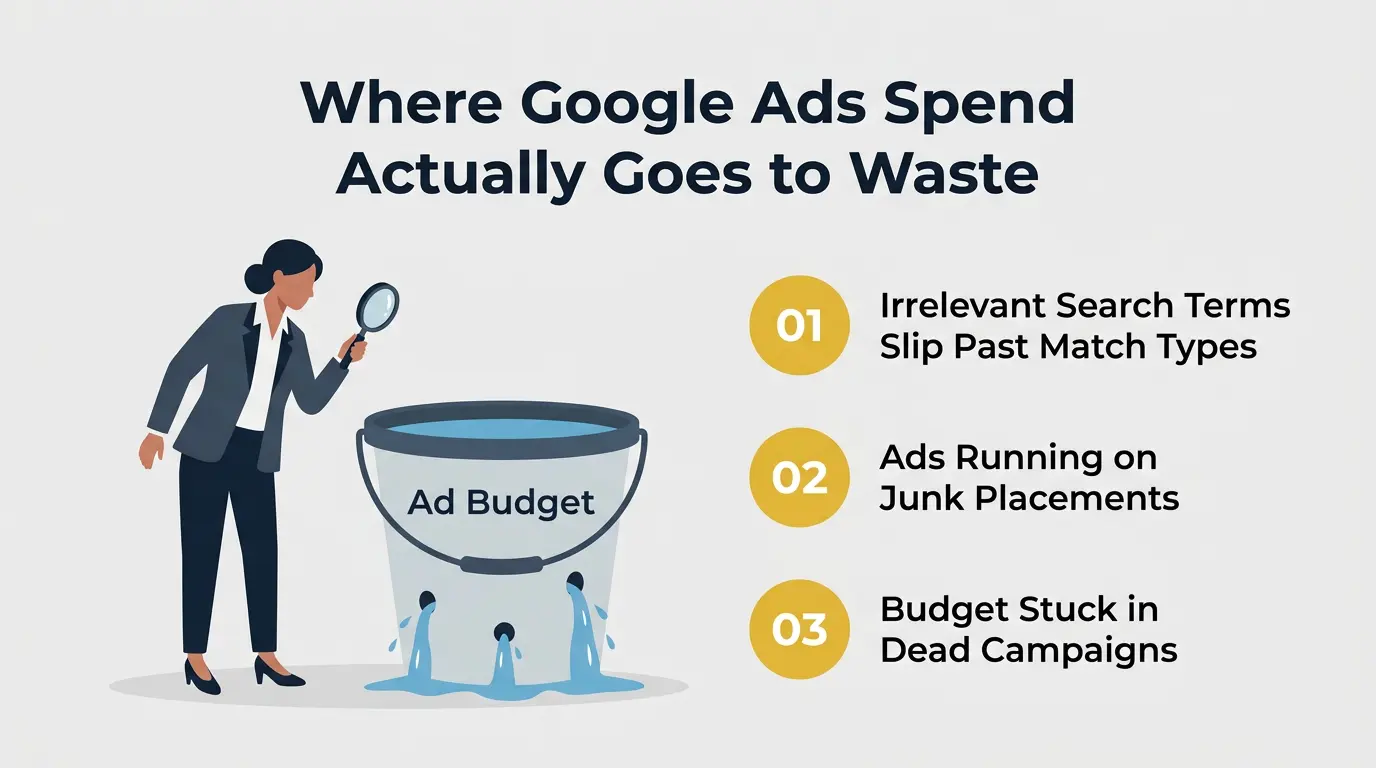 Where Google Ads Spend Actually Goes to Waste

Ad Budget

01 Irrelevant Search Terms Slip Past Match Types

02 Ads Running on Junk Placements

03 Budget Stuck in Dead Campaigns